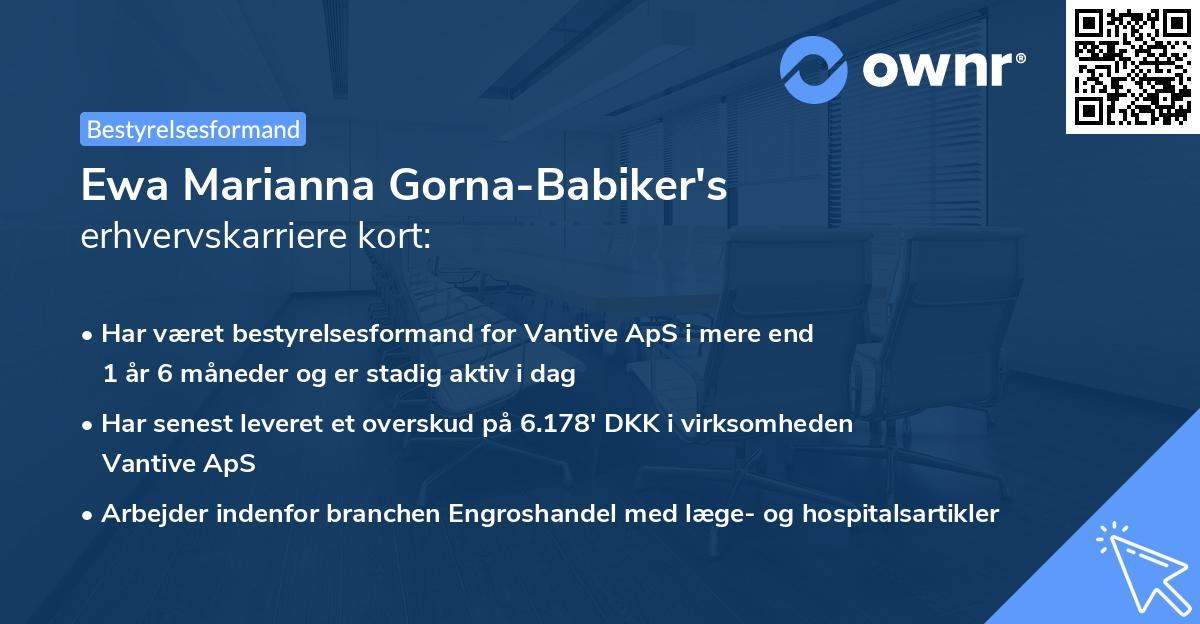 ownr®

Bestyrelsesformand

Ewa Marianna Gorna-Babiker's erhvervskarriere kort:

• Har været bestyrelsesformand for Vantive ApS i mere end 1 år 6 måneder og er stadig aktiv i dag

• Har senest leveret et overskud på 6.178' DKK i virksomheden Vantive ApS

• Arbejder indenfor branchen Engroshandel med læge- og hospitalsartikler